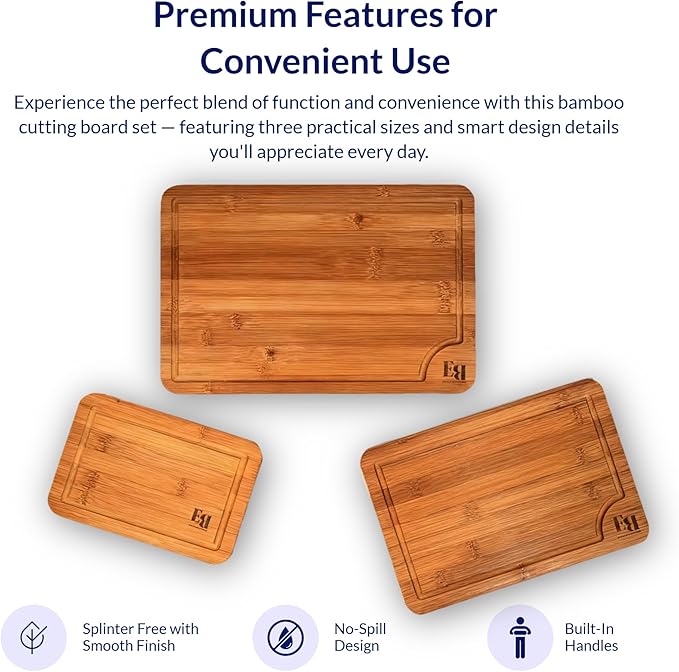 Premium Features for Convenient Use

Experience the perfect blend of function and convenience with this bamboo cutting board set — featuring three practical sizes and smart design details you'll appreciate every day.

EB

EB

EB

Splinter Free with Smooth Finish

No-Spill Design

Built-In Handles